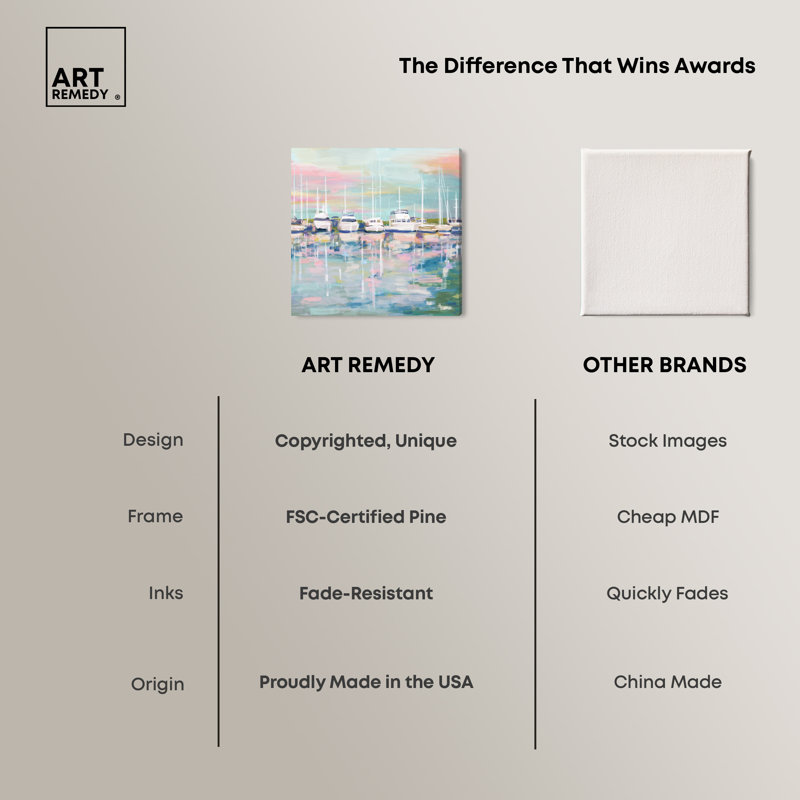 ART REMEDY ®

The Difference That Wins Awards

| | ART REMEDY | OTHER BRANDS |
|---|---|---|
| Design | Copyrighted, Unique | Stock Images |
| Frame | FSC-Certified Pine | Cheap MDF |
| Inks | Fade-Resistant | Quickly Fades |
| Origin | Proudly Made in the USA | China Made |